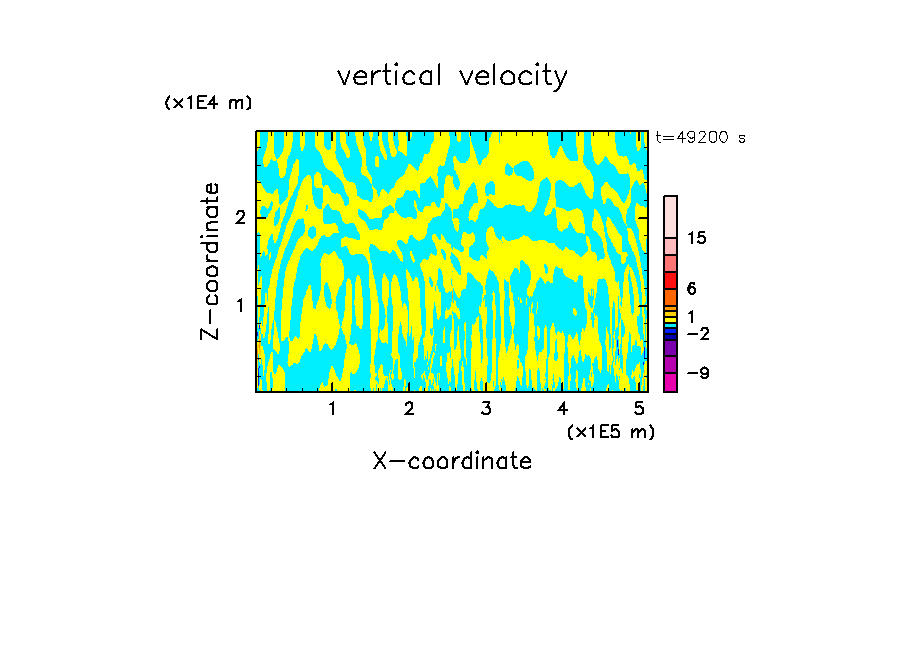 vertical velocity

(x1E4 m)

t=49200 s

Z-coordinate

2

1

15

6

1

−2

−9

1 2 3 4 5

(x1E5 m)

X-coordinate